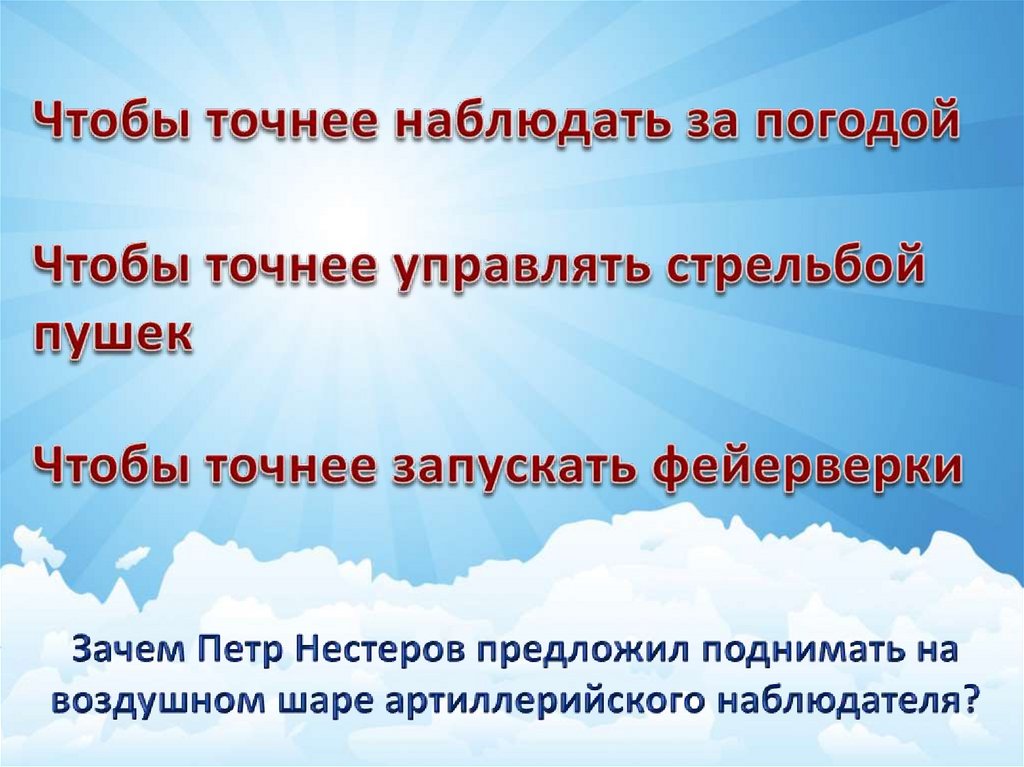 Чтобы точнее наблюдать за погодой

Чтобы точнее управлять стрельбой пушек

Чтобы точнее запускать фейерверки

Зачем Петр Нестеров предложил поднимать на воздушном шаре артиллерийского наблюдателя?